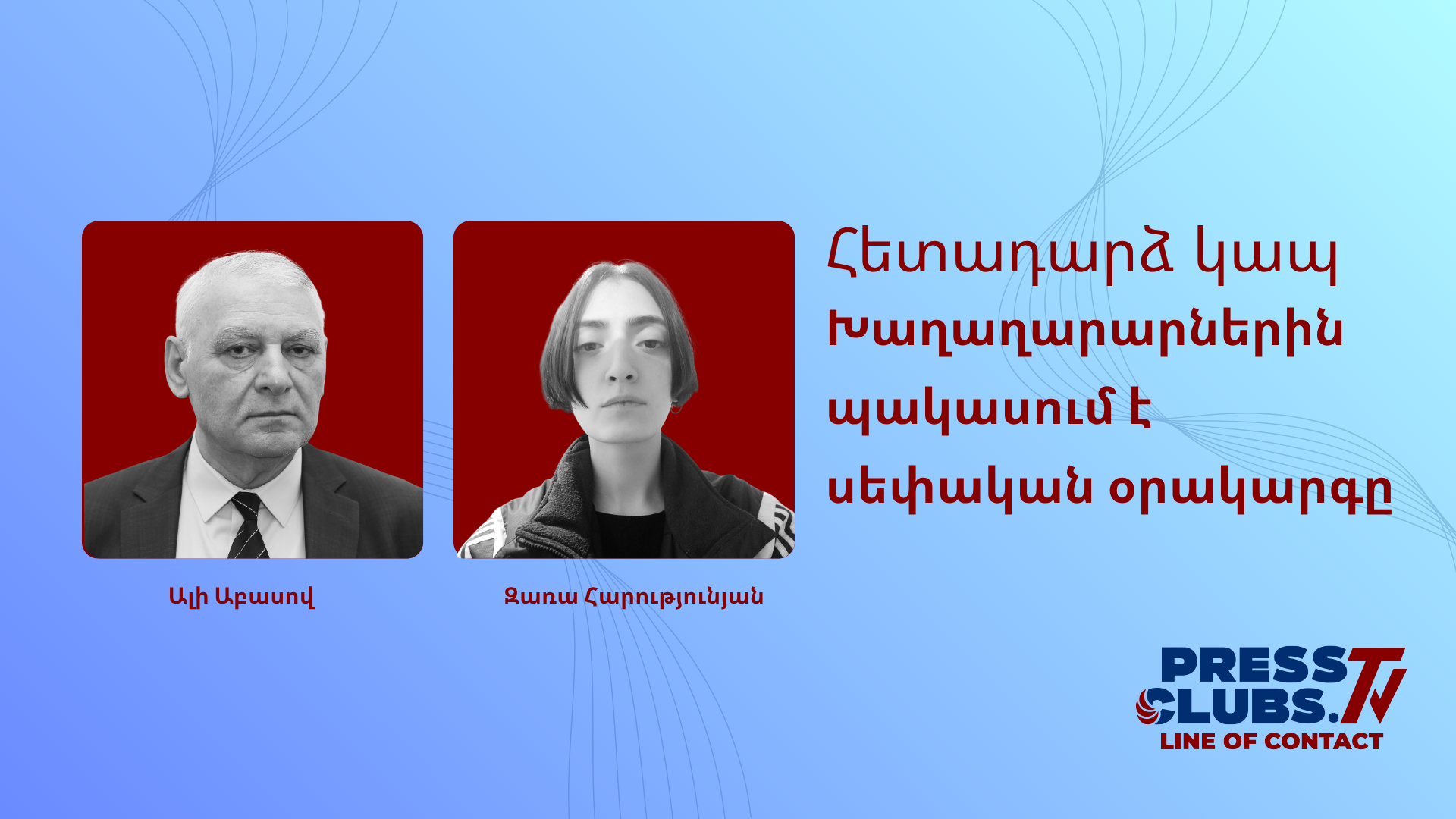 Ալի Աբասով

Զառա Հարությունյան

Հետադարձ կապ
Խաղաղարարներին պակասում է սեփական օրակարգը

PRESS CLUBS.TV
LINE OF CONTACT